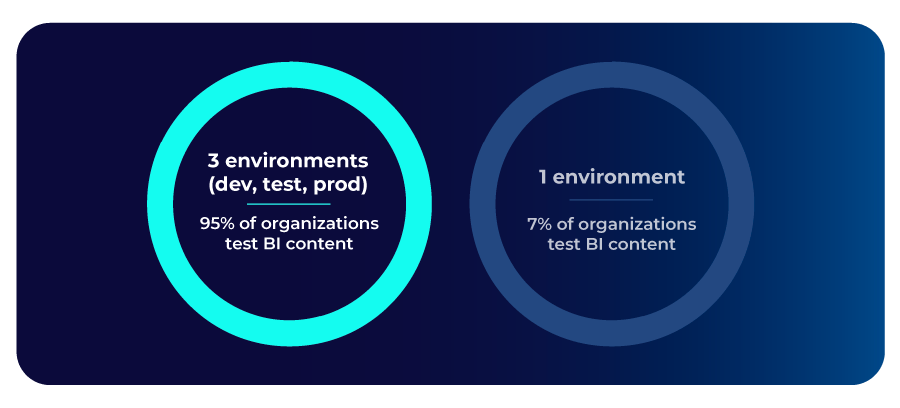 3 environments (dev, test, prod)

95% of organizations test BI content

1 environment

7% of organizations test BI content